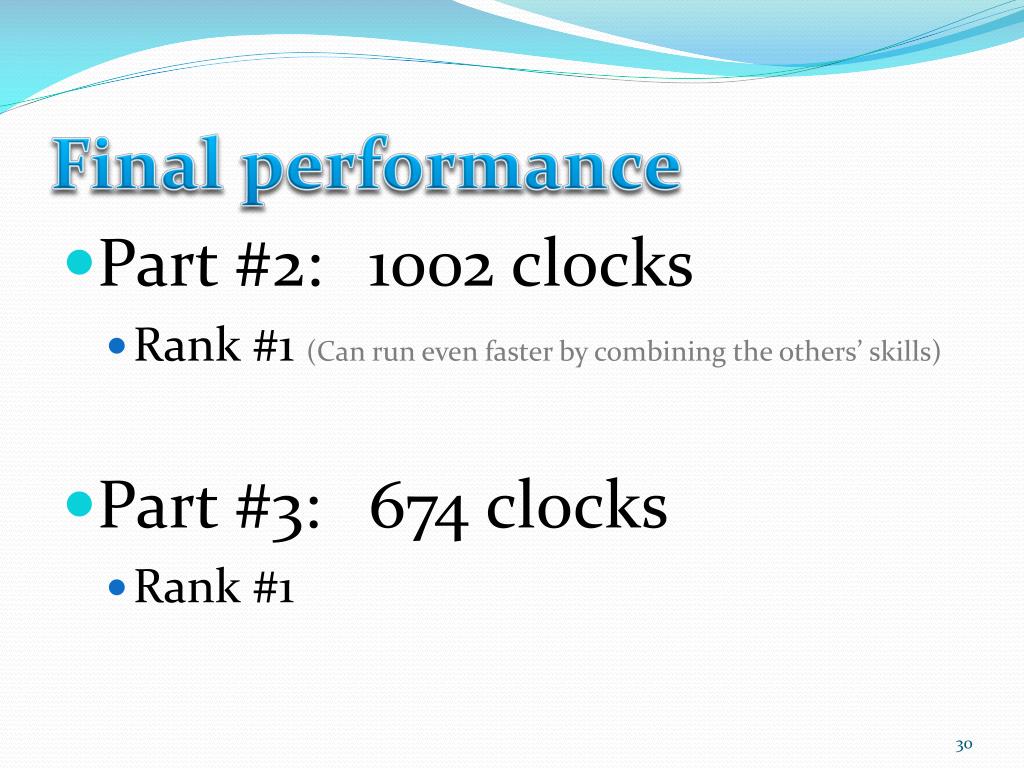 Final performance

Part #2: 1002 clocks

Rank #1 (Can run even faster by combining the others' skills)

Part #3: 674 clocks

Rank #1

30